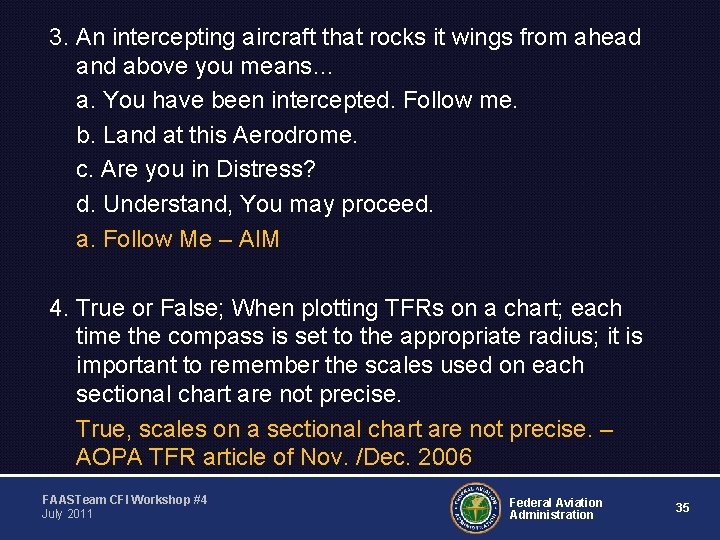 3. An intercepting aircraft that rocks it wings from ahead and above you means...

a. You have been intercepted. Follow me.

b. Land at this Aerodrome.

c. Are you in Distress?

d. Understand, You may proceed.

a. Follow Me – AIM

4. True or False; When plotting TFRs on a chart; each time the compass is set to the appropriate radius; it is important to remember the scales used on each sectional chart are not precise.

True, scales on a sectional chart are not precise. – AOPA TFR article of Nov. /Dec. 2006

FAASTeam CFI Workshop #4
July 2011

FEDERAL AVIATION ADMINISTRATION

Federal Aviation Administration

35